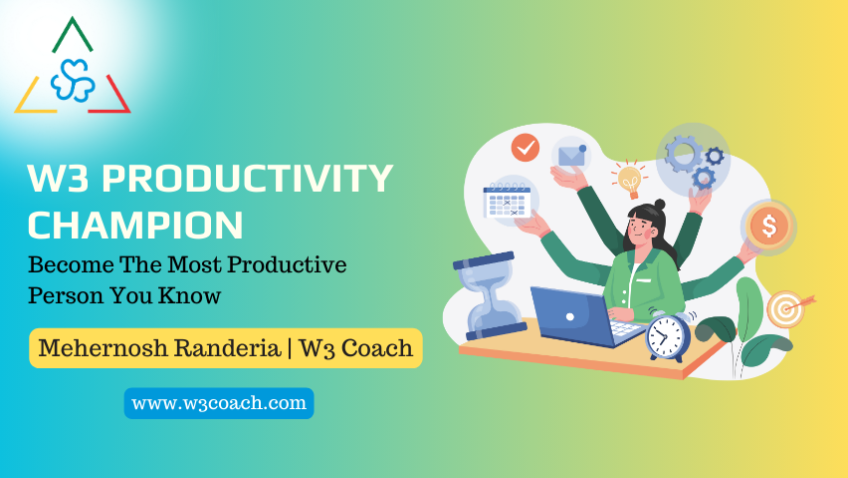 W3 PRODUCTIVITY CHAMPION

Become The Most Productive Person You Know

Mehernosh Randeria | W3 Coach

www.w3coach.com

$